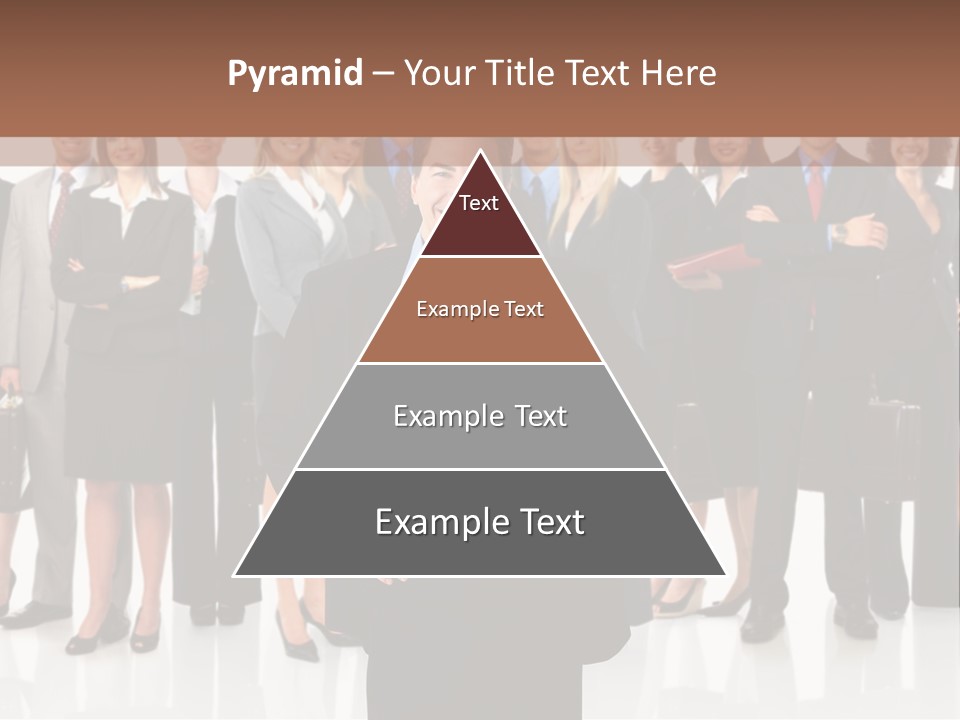 Pyramid – Your Title Text Here

Text

Example Text

Example Text

Example Text